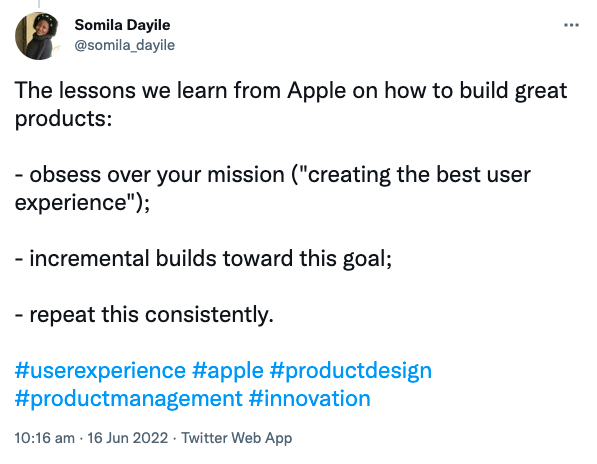 Somila Dayile
@somila_dayile

...

The lessons we learn from Apple on how to build great products:

- obsess over your mission ("creating the best user experience");

- incremental builds toward this goal;

- repeat this consistently.

#userexperience #apple #productdesign #productmanagement #innovation

10:16 am · 16 Jun 2022 · Twitter Web App